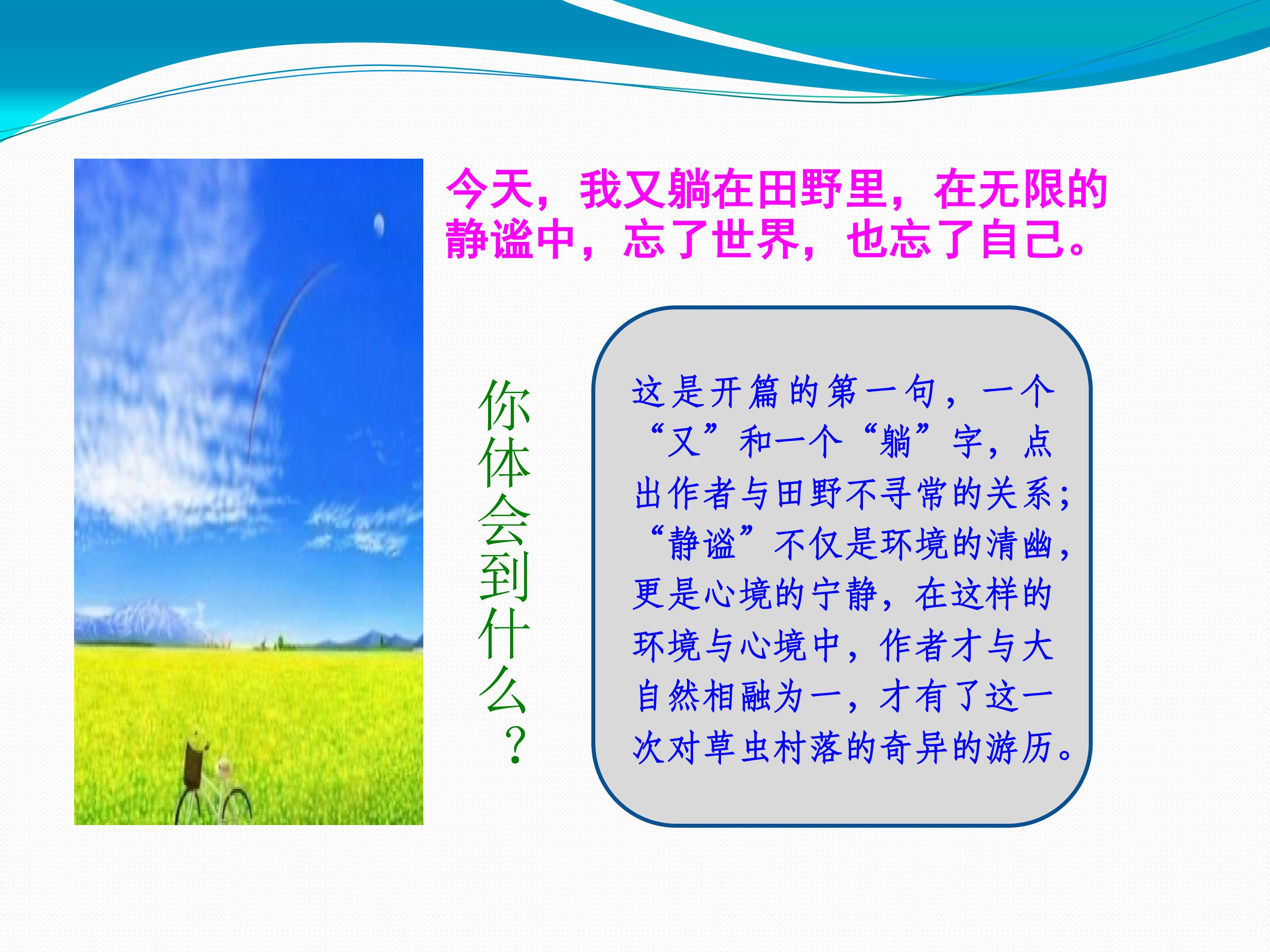 今天，我又躺在田野里，在无限的静谧中，忘了世界，也忘了自己。

你体会到什么？

这是开篇的第一句，一个“又”和一个“躺”字，点出作者与田野不寻常的关系；“静谧”不仅是环境的清幽，更是心境的宁静，在这样的环境与心境中，作者才与大自然相融为一，才有了这一次对草虫村落的奇异的游历。